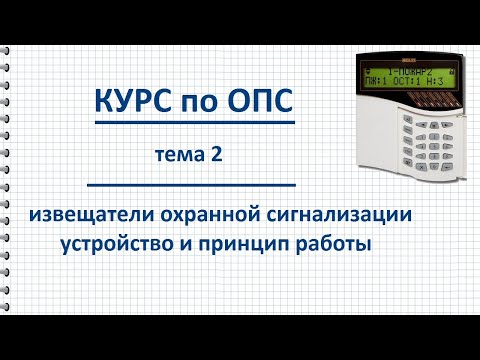 КУРС по ОПС

тема 2

извещатели охранной сигнализации
устройство и принцип работы

1-ПОЖАР2
ПЖ:1 ОСТ:1 Н:3